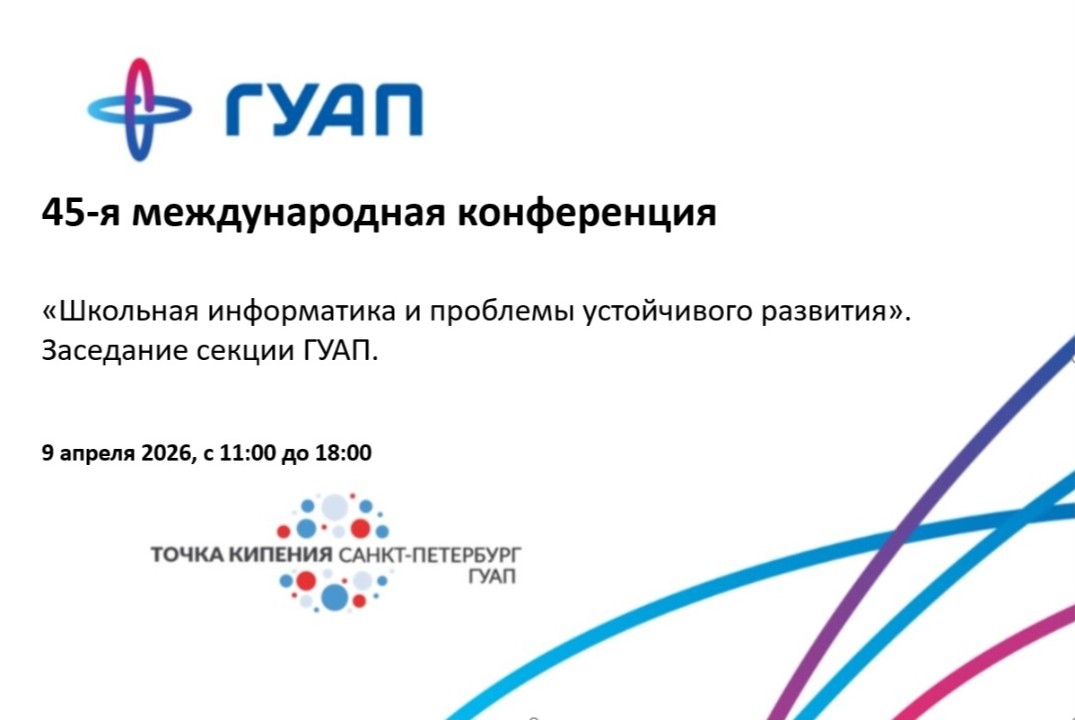 ГУАП

45-я международная конференция

«Школьная информатика и проблемы устойчивого развития». Заседание секции ГУАП.

9 апреля 2026, с 11:00 до 18:00

ТОЧКА КИПЕНИЯ САНКТ-ПЕТЕРБУРГ ГУАП